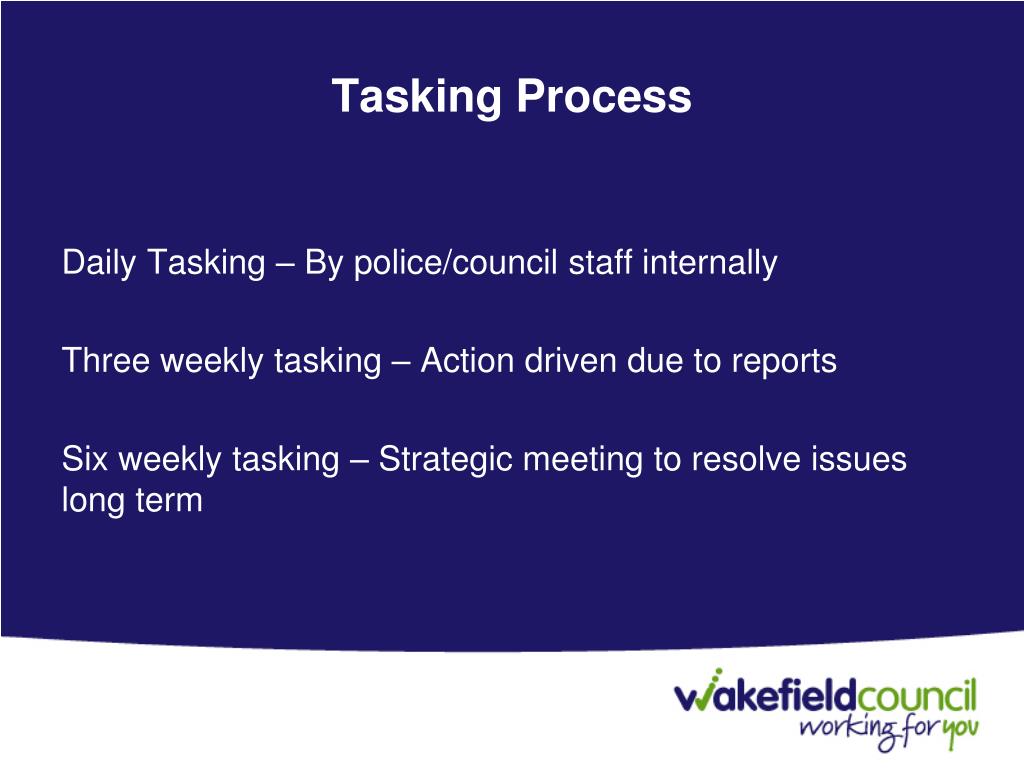 Tasking Process

Daily Tasking – By police/council staff internally

Three weekly tasking – Action driven due to reports

Six weekly tasking – Strategic meeting to resolve issues long term

wakefieldcouncil
working for you